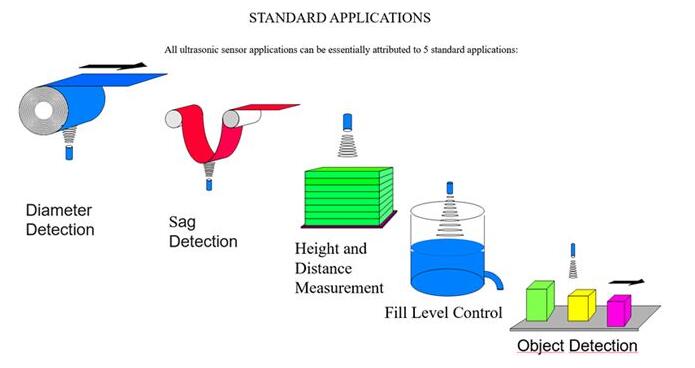 STANDARD APPLICATIONS

All ultrasonic sensor applications can be essentially attributed to 5 standard applications:

Diameter Detection

Sag Detection

Height and Distance Measurement

Fill Level Control

Object Detection